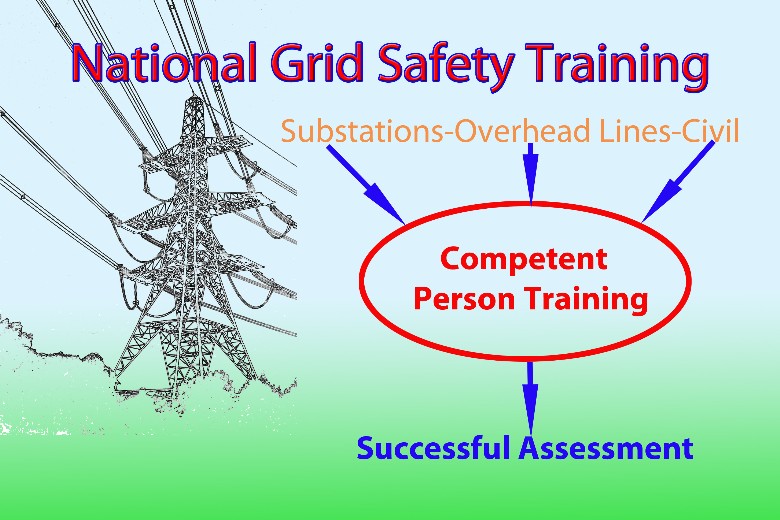 National Grid Safety Training

Substations-Overhead Lines-Civil

Competent Person Training

Successful Assessment